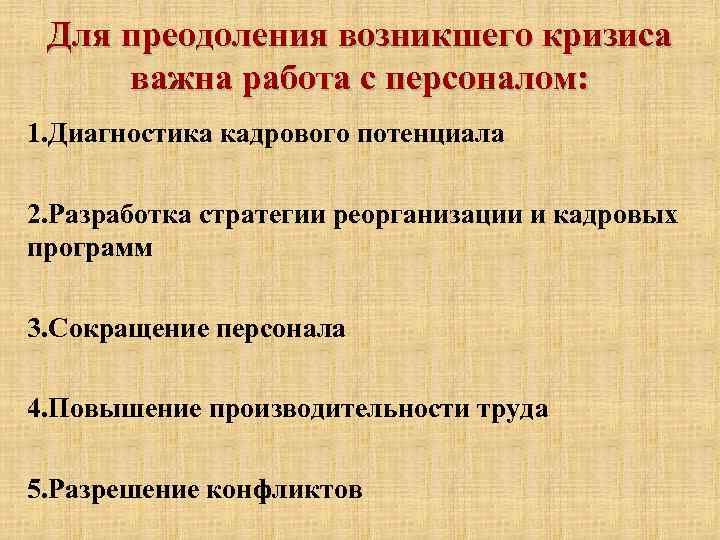 Для преодоления возникшего кризиса важна работа с персоналом:

1.Диагностика кадрового потенциала

2.Разработка стратегии реорганизации и кадровых программ

3.Сокращение персонала

4.Повышение производительности труда

5.Разрешение конфликтов